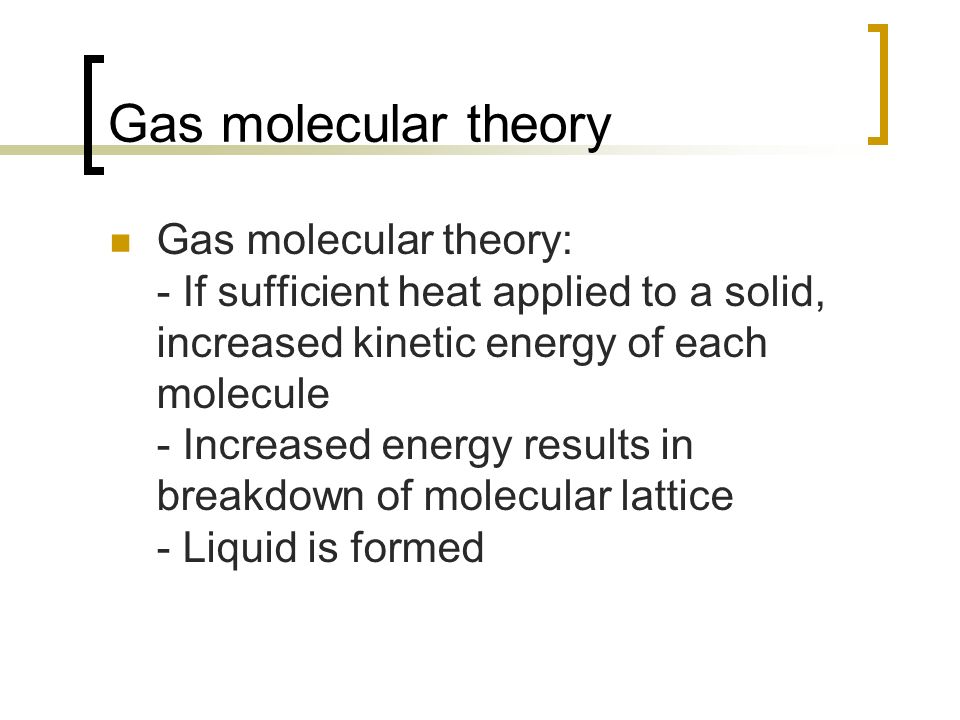 Gas molecular theory

Gas molecular theory:
- If sufficient heat applied to a solid, increased kinetic energy of each molecule
- Increased energy results in breakdown of molecular lattice
- Liquid is formed